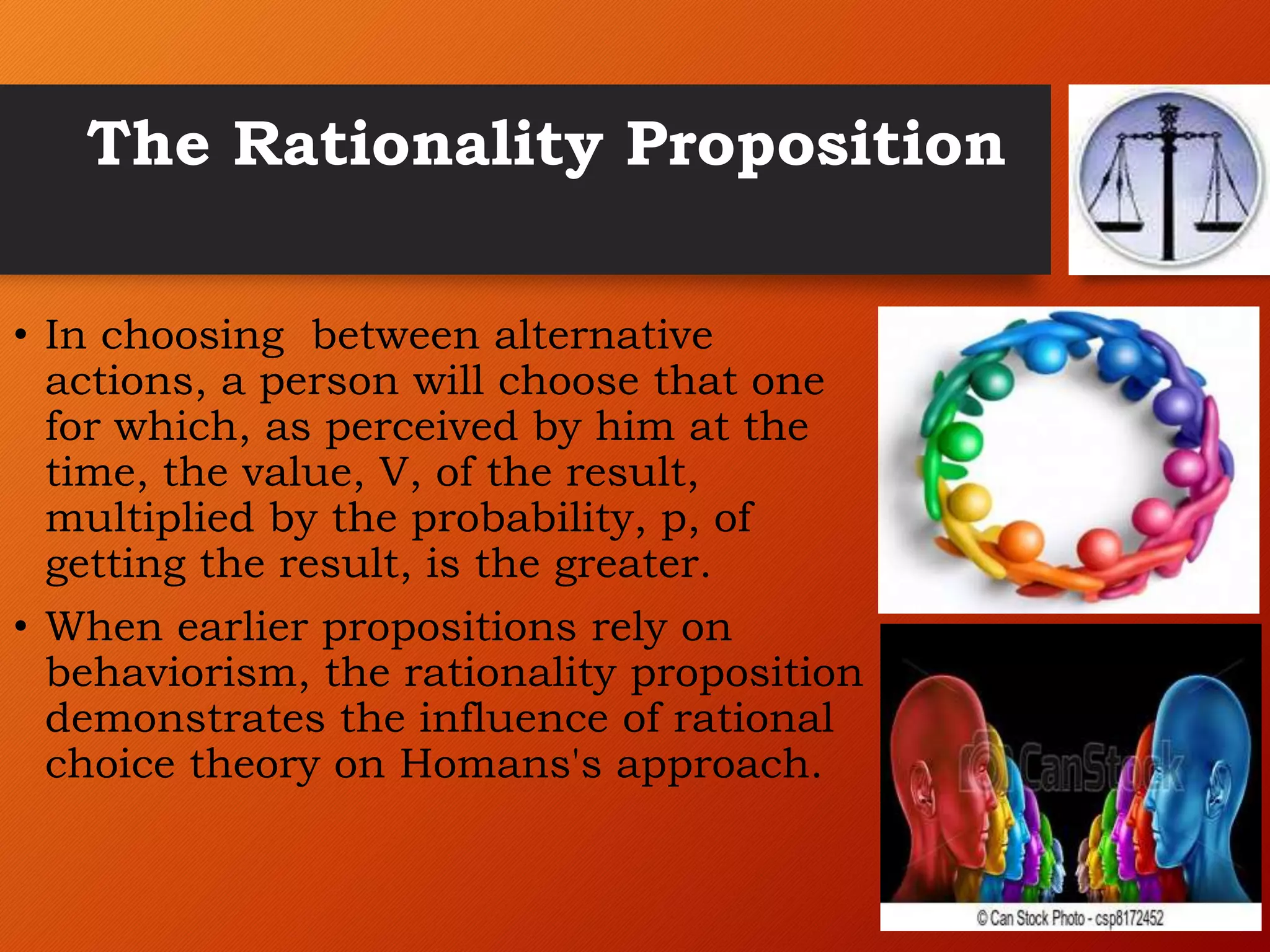 The Rationality Proposition

• In choosing between alternative actions, a person will choose that one for which, as perceived by him at the time, the value, V, of the result, multiplied by the probability, p, of getting the result, is the greater.

• When earlier propositions rely on behaviorism, the rationality proposition demonstrates the influence of rational choice theory on Homans's approach.

CanStock

© Can Stock Photo - csp8172452